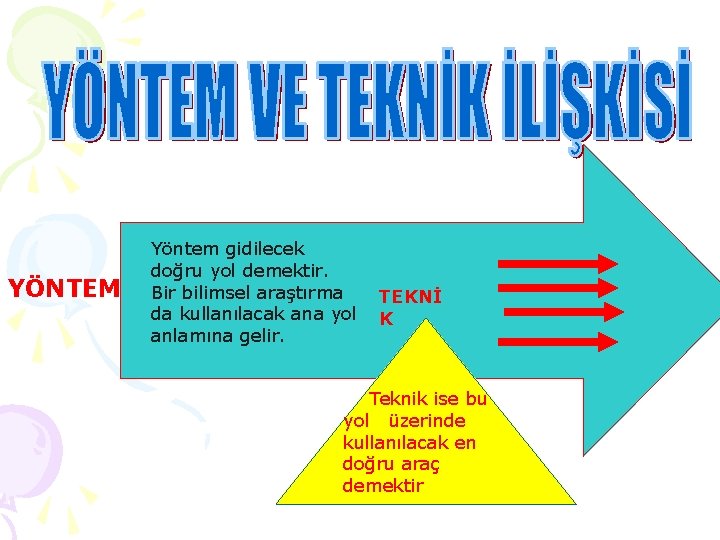 YÖNTEM VE TEKNİK İLİŞKİSİ

YÖNTEM

Yöntem gidilecek doğru yol demektir. Bir bilimsel araştırma da kullanılacak ana yol anlamına gelir.

TEKNİ
K

Teknik ise bu yol üzerinde kullanılacak en doğru araç demektir